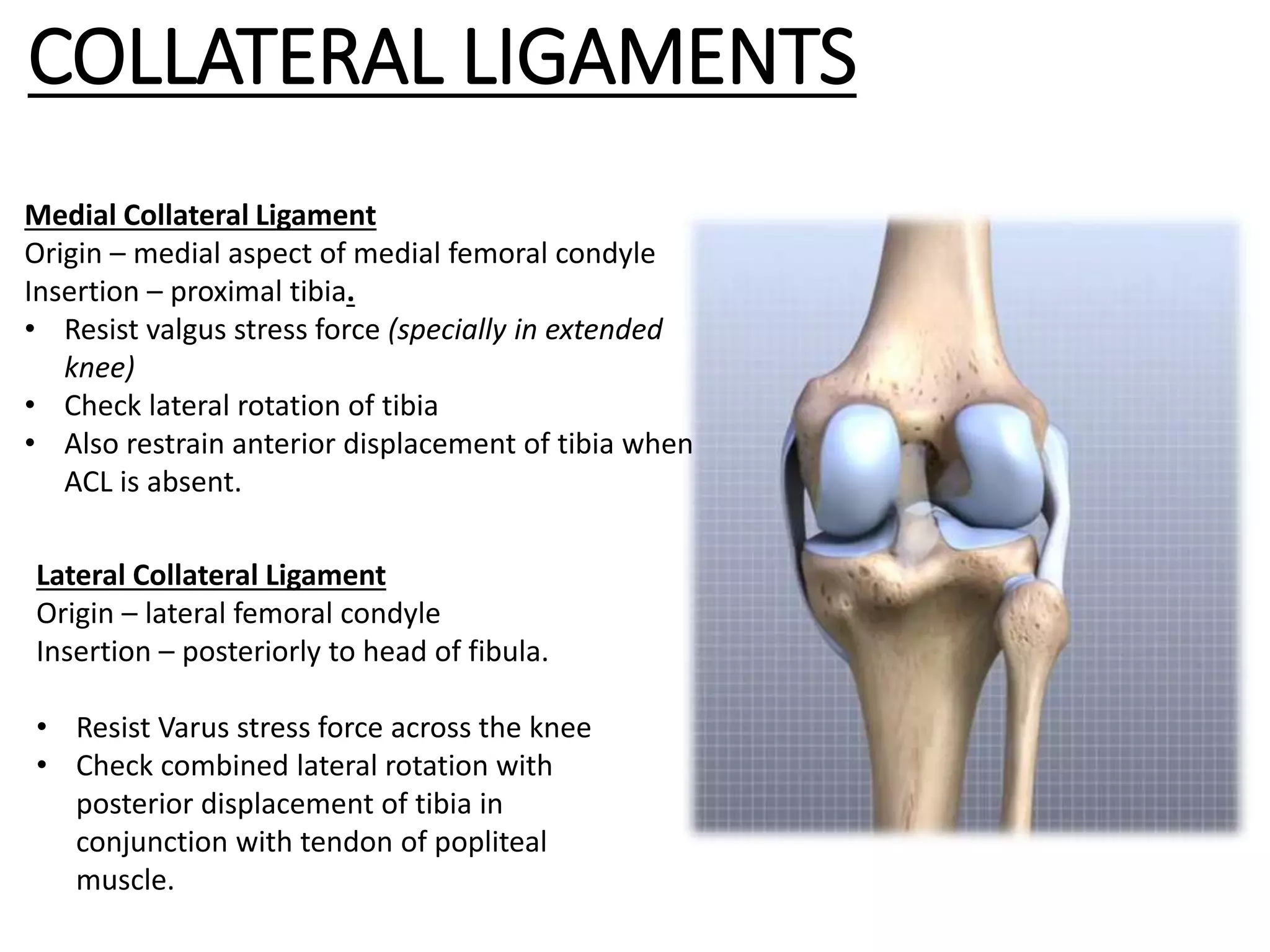 COLLATERAL LIGAMENTS

Medial Collateral Ligament
Origin – medial aspect of medial femoral condyle
Insertion – proximal tibia.
• Resist valgus stress force (specially in extended knee)
• Check lateral rotation of tibia
• Also restrain anterior displacement of tibia when ACL is absent.

Lateral Collateral Ligament
Origin – lateral femoral condyle
Insertion – posteriorly to head of fibula.

• Resist Varus stress force across the knee
• Check combined lateral rotation with posterior displacement of tibia in conjunction with tendon of popliteal muscle.